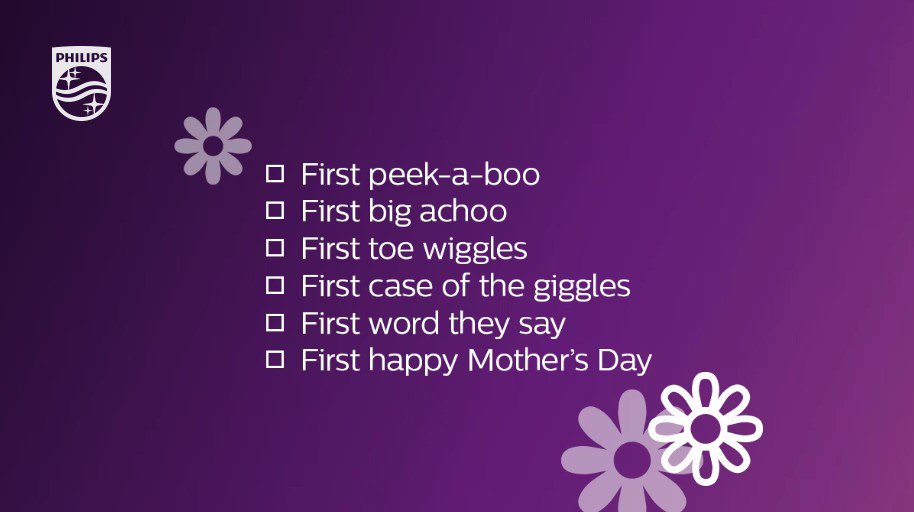 PHILIPS

☐ First peek-a-boo
☐ First big achoo
☐ First toe wiggles
☐ First case of the giggles
☐ First word they say
☐ First happy Mother's Day